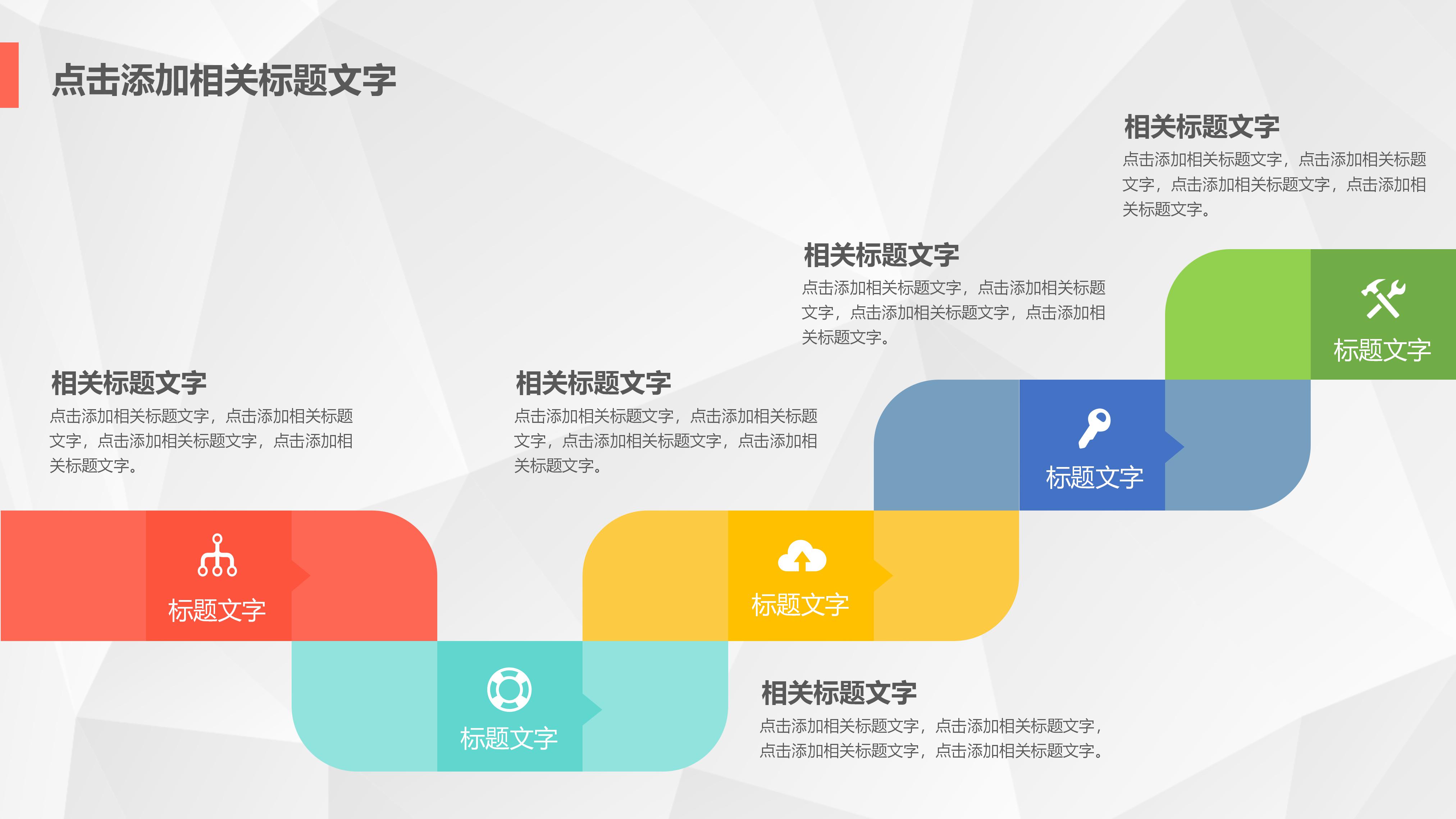 点击添加相关标题文字

相关标题文字
点击添加相关标题文字，点击添加相关标题文字，点击添加相关标题文字，点击添加相关标题文字。

相关标题文字
点击添加相关标题文字，点击添加相关标题文字，点击添加相关标题文字，点击添加相关标题文字。

相关标题文字
点击添加相关标题文字，点击添加相关标题文字，点击添加相关标题文字，点击添加相关标题文字。

相关标题文字
点击添加相关标题文字，点击添加相关标题文字，点击添加相关标题文字，点击添加相关标题文字。

标题文字

标题文字

标题文字

标题文字

标题文字

相关标题文字
点击添加相关标题文字，点击添加相关标题文字，点击添加相关标题文字，点击添加相关标题文字。